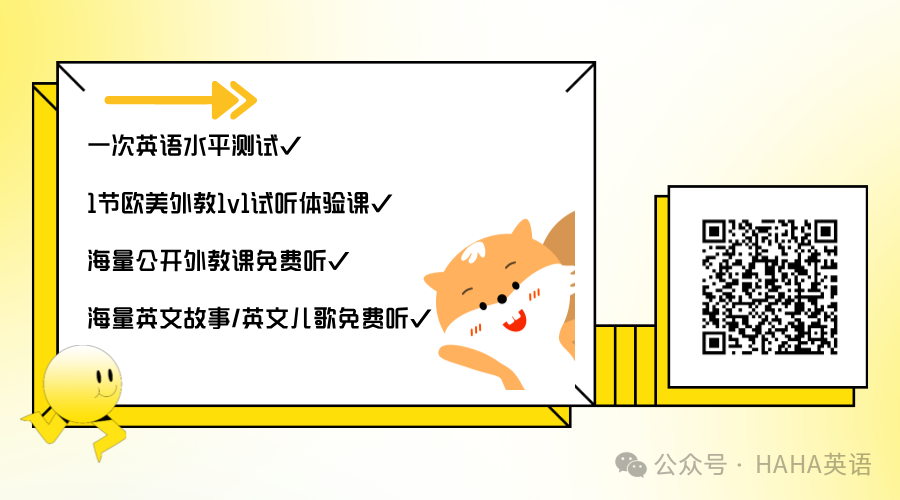 一次英语水平测试✓

1节欧美外教1v1试听体验课✓

海量公开外教课免费听✓

海量英文故事/英文儿歌免费听✓

公众号 · HAHA英语